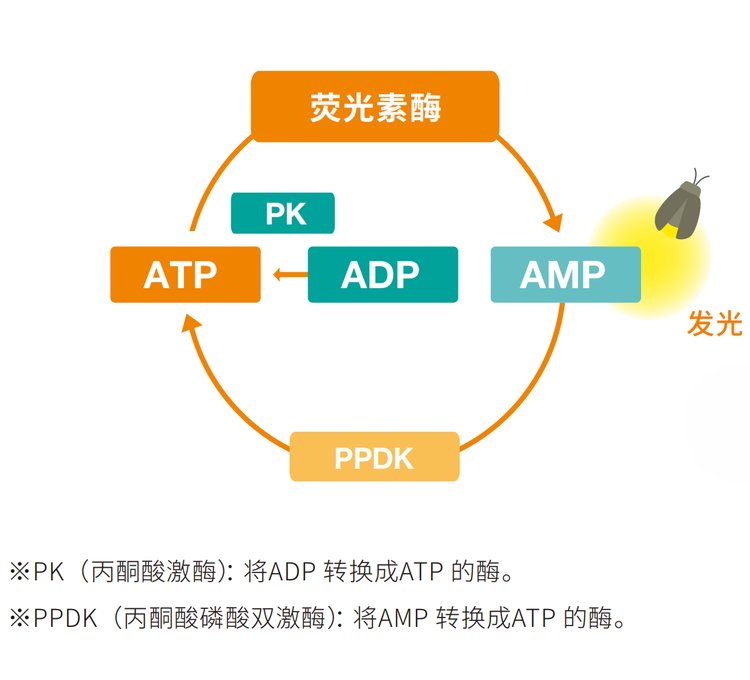 荧光素酶

PK

ATP

ADP

AMP

发光

PPDK

※PK（丙酮酸激酶）：将ADP 转换成ATP 的酶。

※PPDK（丙酮酸磷酸双激酶）：将AMP 转换成ATP 的酶。